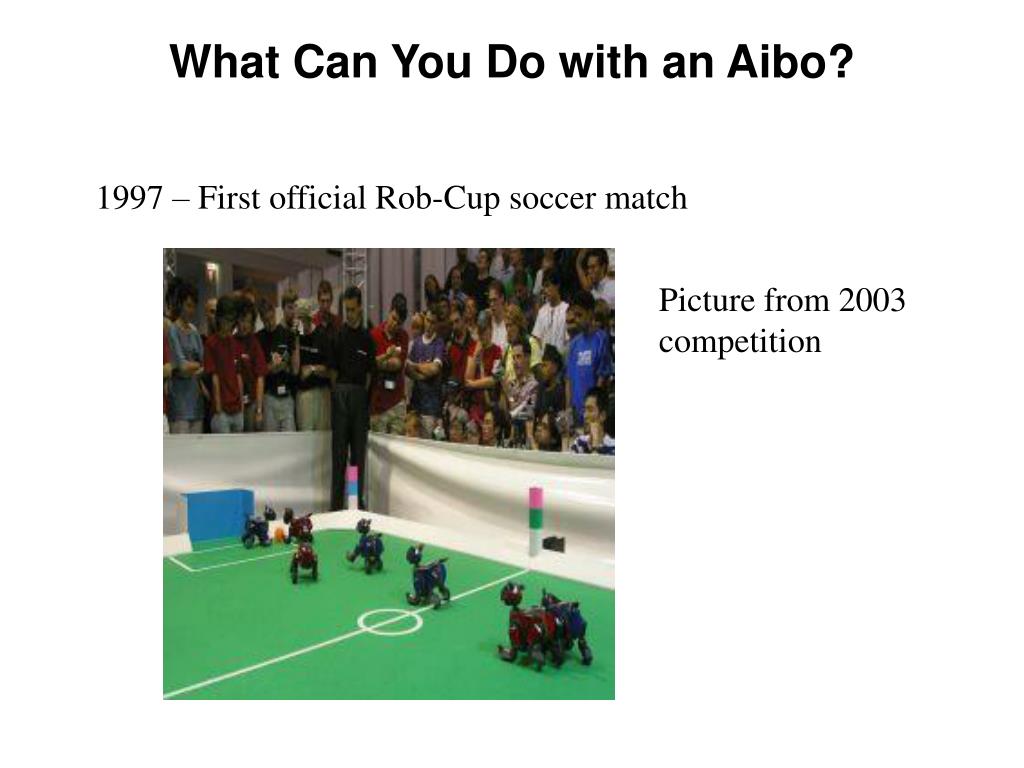 What Can You Do with an Aibo?

1997 – First official Rob-Cup soccer match

Picture from 2003 competition